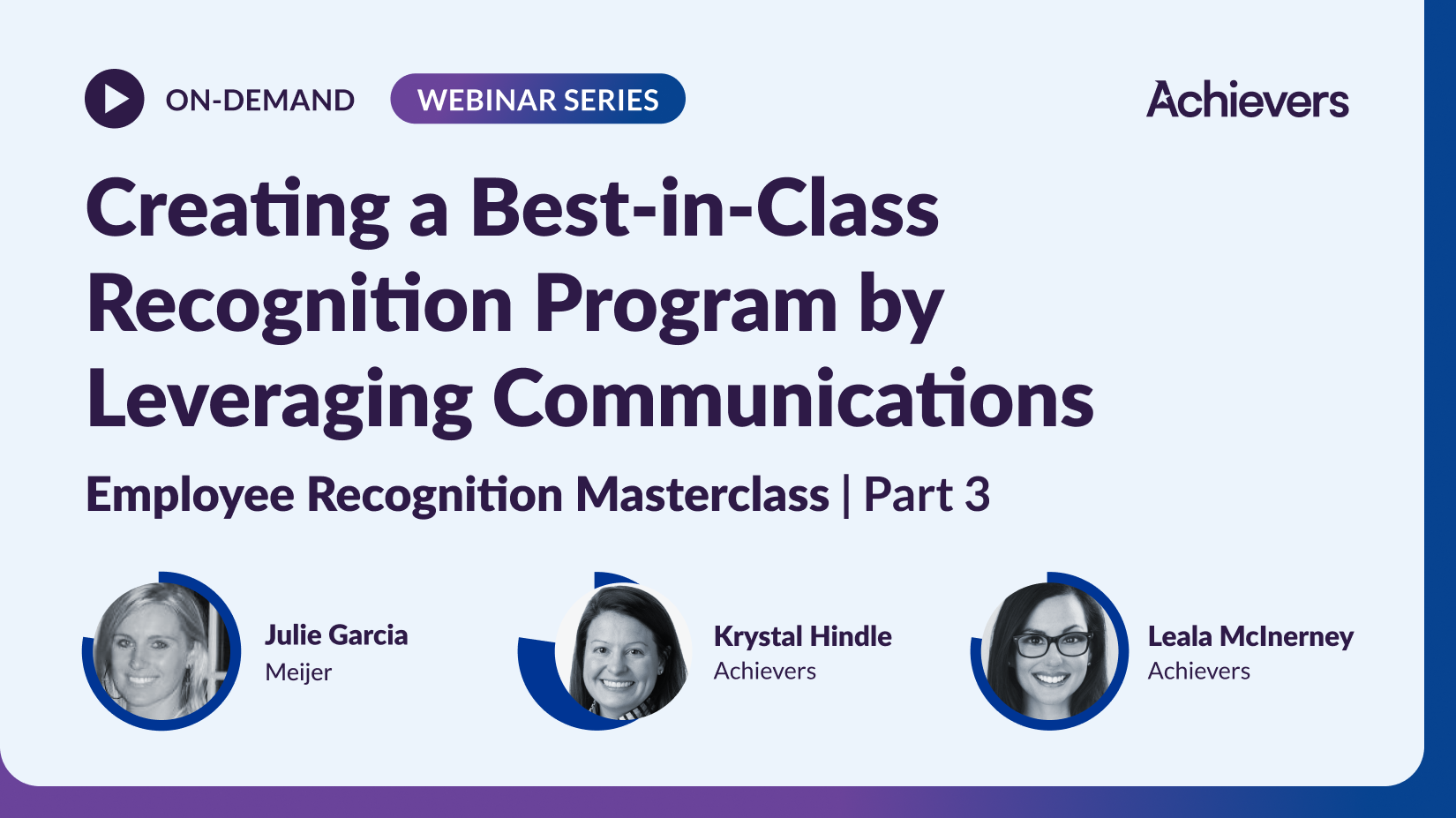 ON-DEMAND

WEBINAR SERIES

Achievers

Creating a Best-in-Class Recognition Program by Leveraging Communications

Employee Recognition Masterclass | Part 3

Julie Garcia
Meijer

Krystal Hindle
Achievers

Leala McInerney
Achievers